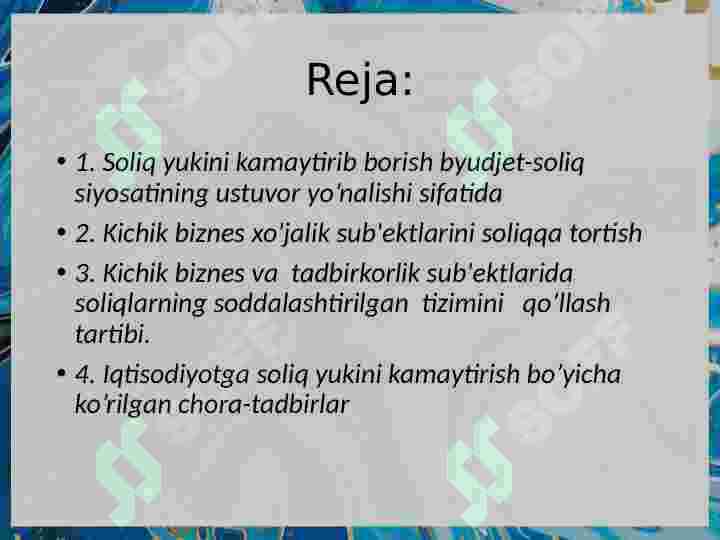 Reja:

• 1. Soliq yukini kamaytirib borish byudjet-soliq siyosatining ustuvor yo'nalishi sifatida

• 2. Kichik biznes xo'jalik sub'ektlarini soliqqa tortish

• 3. Kichik biznes va tadbirkorlik sub'ektlarida soliqlarning soddalashtirilgan tizimini qo'llash tartibi.

• 4. Iqtisodiyotga soliq yukini kamaytirish bo'yicha ko'rilgan chora-tadbirlar